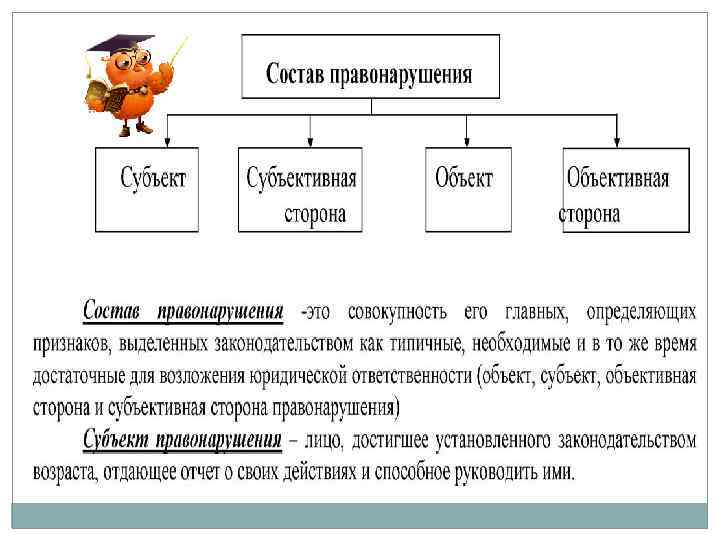 Состав правонарушения

Субъект

Субъективная сторона

Объект

Объективная сторона

Состав правонарушения -это совокупность его главных, определяющих признаков, выделенных законодательством как типичные, необходимые и в то же время достаточные для возложения юридической ответственности (объект, субъект, объективная сторона и субъективная сторона правонарушения)

Субъект правонарушения – лицо, достигшее установленного законодательством возраста, отдающее отчет о своих действиях и способное руководить ими.